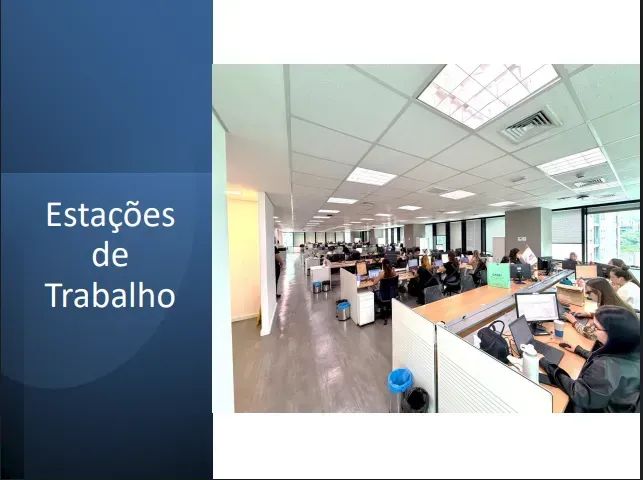 Estações de Trabalho